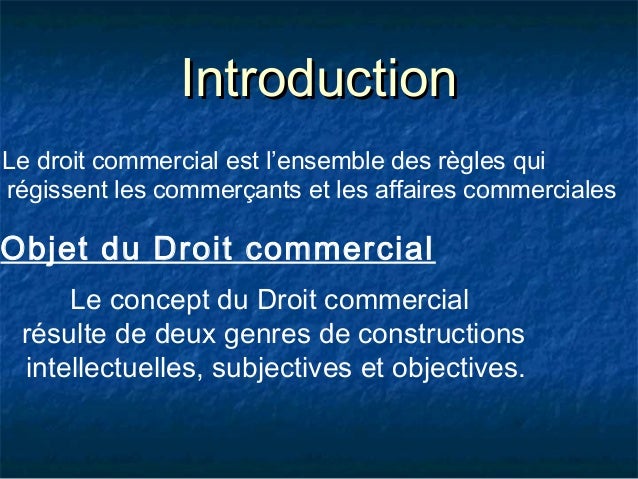 Introduction

Le droit commercial est l’ensemble des règles qui régissent les commerçants et les affaires commerciales

Objet du Droit commercial

Le concept du Droit commercial résulte de deux genres de constructions intellectuelles, subjectives et objectives.